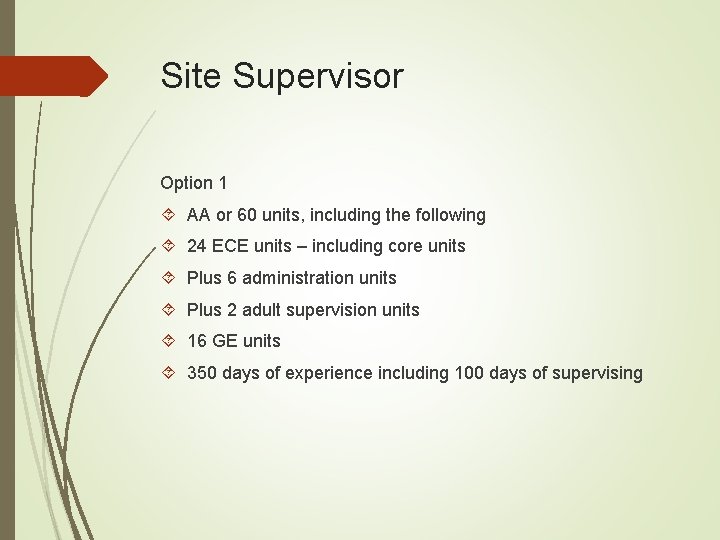 Site Supervisor

Option 1

- AA or 60 units, including the following
- 24 ECE units – including core units
- Plus 6 administration units
- Plus 2 adult supervision units
- 16 GE units
- 350 days of experience including 100 days of supervising